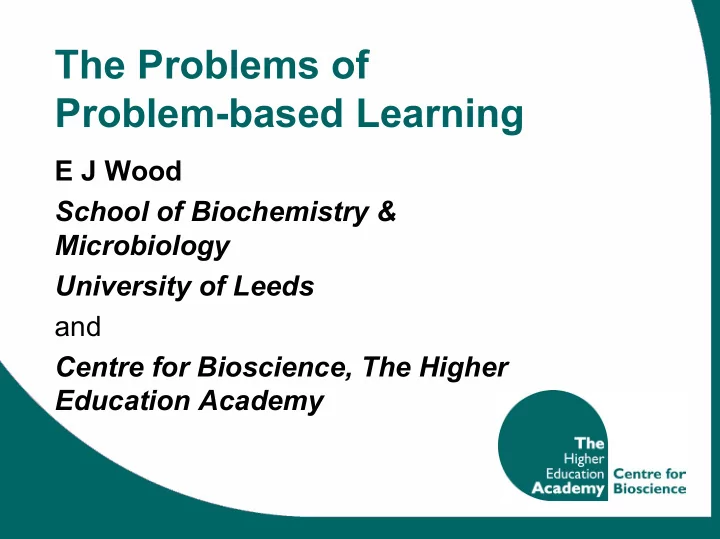 The Problems of Problem-based Learning

E J Wood

School of Biochemistry & Microbiology

University of Leeds

and

Centre for Bioscience, The Higher Education Academy

The Higher Education Academy Centre for Bioscience